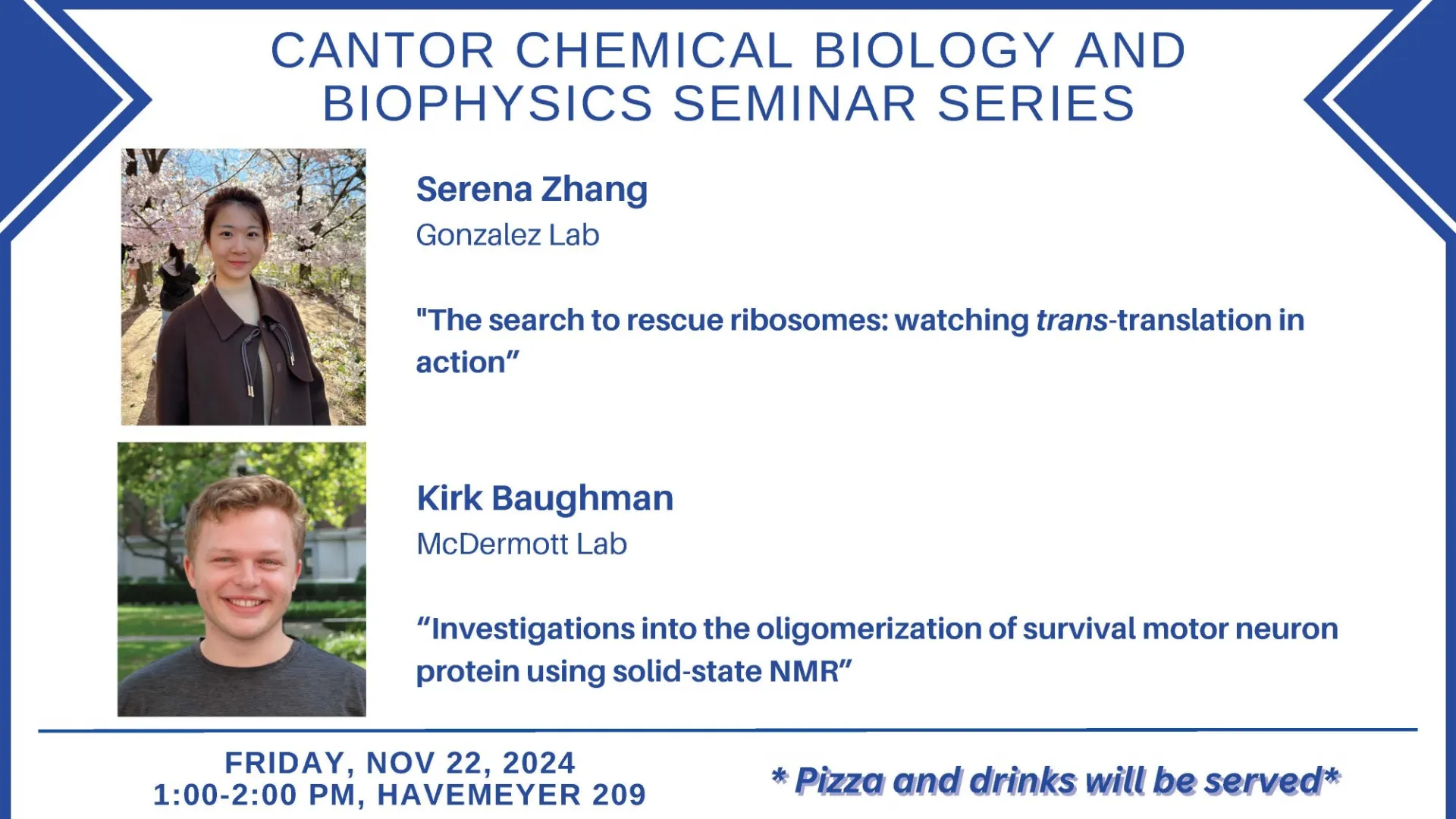 CANTOR CHEMICAL BIOLOGY AND BIOPHYSICS SEMINAR SERIES

Serena Zhang
Gonzalez Lab

"The search to rescue ribosomes: watching trans-translation in action”

Kirk Baughman
McDermott Lab

“Investigations into the oligomerization of survival motor neuron protein using solid-state NMR”

FRIDAY, NOV 22, 2024
1:00-2:00 PM, HAVEMEYER 209

* Pizza and drinks will be served*